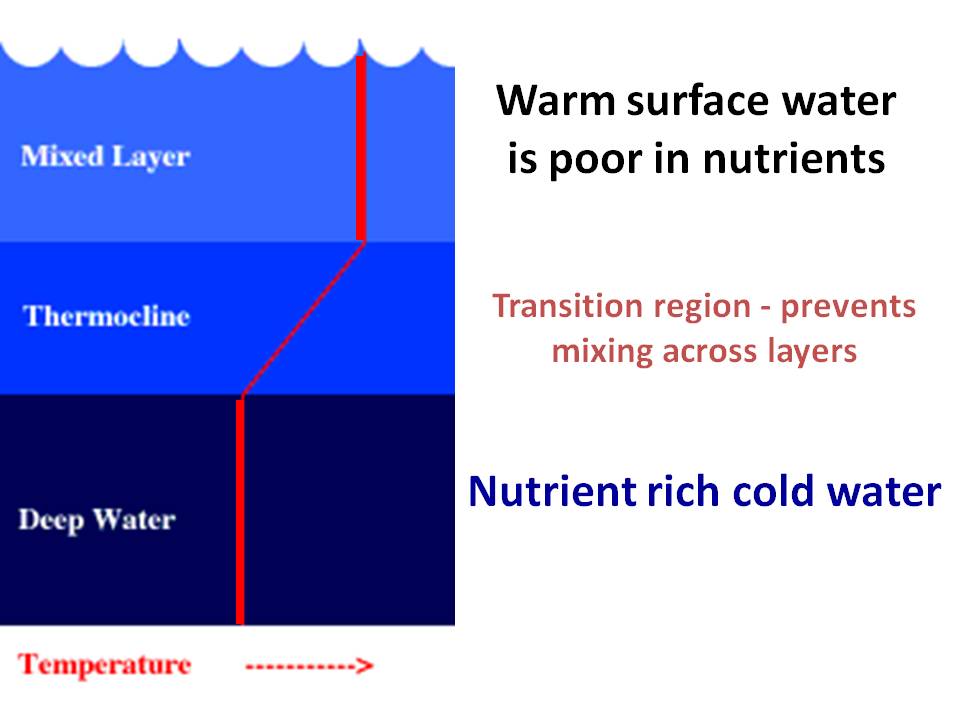 Mixed Layer

Thermocline

Deep Water

Temperature ----------->

Warm surface water is poor in nutrients

Transition region - prevents mixing across layers

Nutrient rich cold water